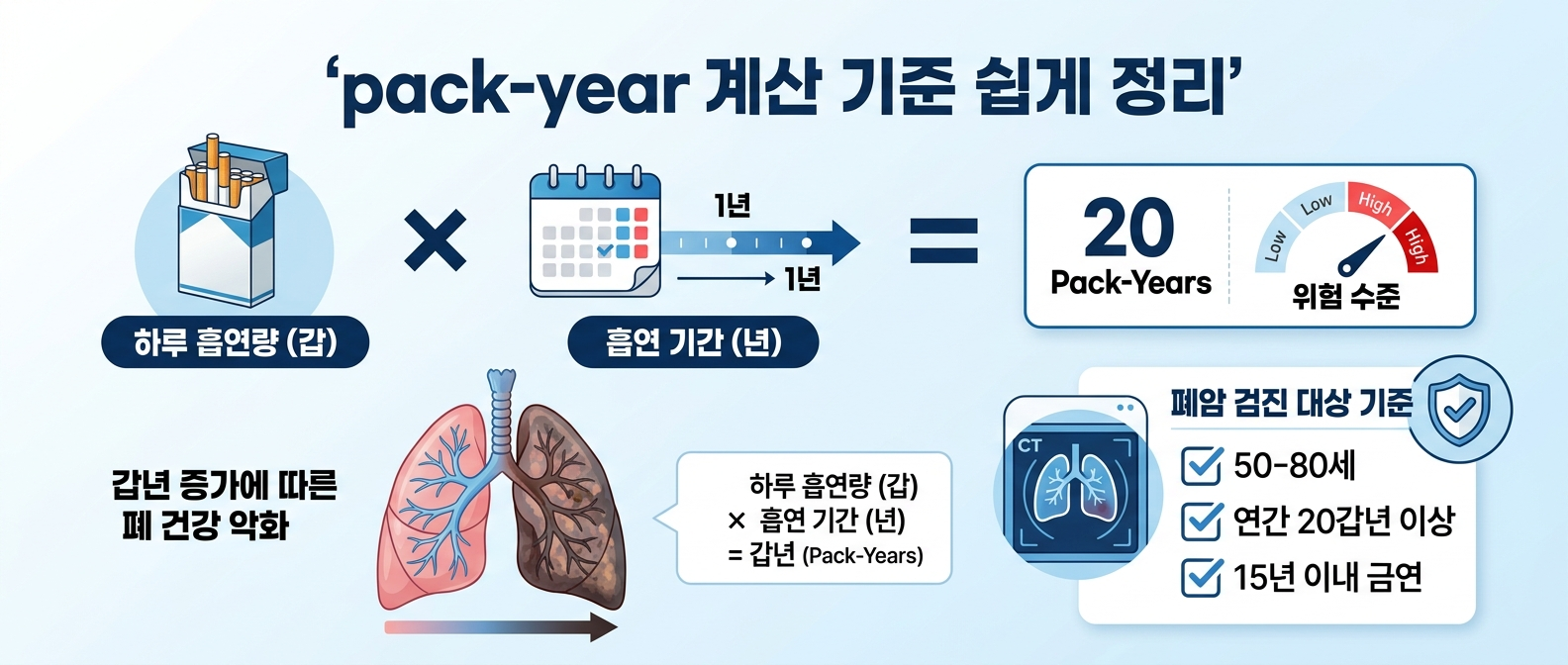 ‘pack-year 계산 기준 쉽게 정리’

하루 흡연량 (갑)

×

1년

1년

흡연 기간 (년)

=

20
Pack-Years

Low
Low
High
High

위험 수준

갑년 증가에 따른
폐 건강 악화

하루 흡연량 (갑)
× 흡연 기간 (년)
= 갑년 (Pack-Years)

CT

폐암 검진 대상 기준

50-80세

연간 20갑년 이상

15년 이내 금연